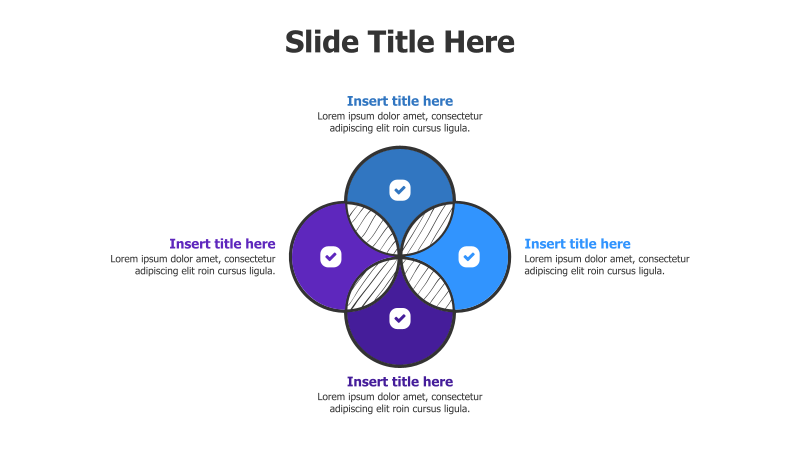 Slide Title Here

Insert title here
Lorem ipsum dolor amet, consectetur adipiscing elit roin cursus ligula.

Insert title here
Lorem ipsum dolor amet, consectetur adipiscing elit roin cursus ligula.

Insert title here
Lorem ipsum dolor amet, consectetur adipiscing elit roin cursus ligula.

Insert title here
Lorem ipsum dolor amet, consectetur adipiscing elit roin cursus ligula.